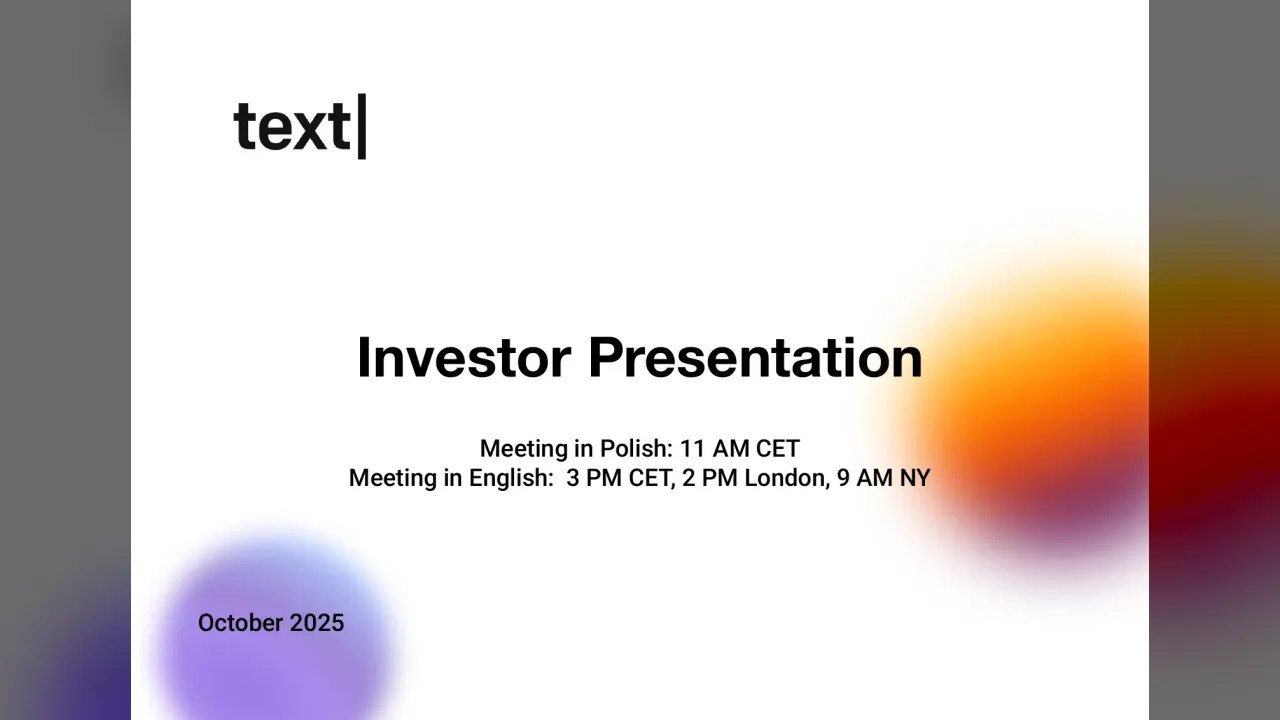 text|

Investor Presentation

Meeting in Polish: 11 AM CET
Meeting in English: 3 PM CET, 2 PM London, 9 AM NY

October 2025